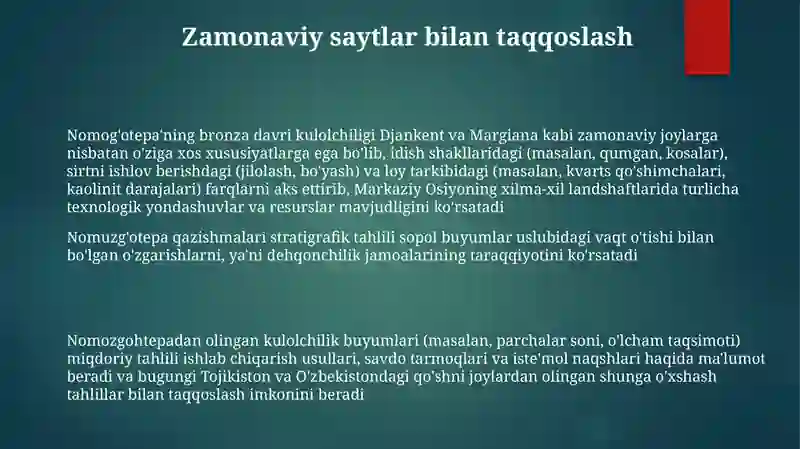 Zamonaviy saytlar bilan taqqoslash

Nomog'otepa'ning bronza davri kulolchiligi Djankent va Margiana kabi zamonaviy joylarga nisbatan o'ziga xos xususiyatlarga ega bo'lib, idish shakllaridagi (masalan, qumgan, kosalar), sirtni ishlov berishdagi (jilolash, bo'yash) va loy tarkibidagi (masalan, kvarts qo'shimchalari, kaolinit darajalari) farqlarni aks ettirib, Markaziy Osiyoning xilma-xil landshaftlarida turlicha texnologik yondashuvlar va resurslar mavjudligini ko'rsatadi

Nomuzg'otepa qazishmalari stratigrafik tahlili sopol buyumlar uslubidagi vaqt o'tishi bilan bo'lgan o'zgarishlarni, ya'ni dehqonchilik jamoalarining taraqqiyotini ko'rsatadi

Nomozgohtepadan olingan kulolchilik buyumlari (masalan, parchalar soni, o'lcham taqsimoti) miqdoriy tahlili ishlab chiqarish usullari, savdo tarmoqlari va iste'mol naqshlari haqida ma'lumot beradi va bugungi Tojikiston va O'zbekistondagi qo'shni joylardan olingan shunga o'xshash tahlillar bilan taqqoslash imkonini beradi